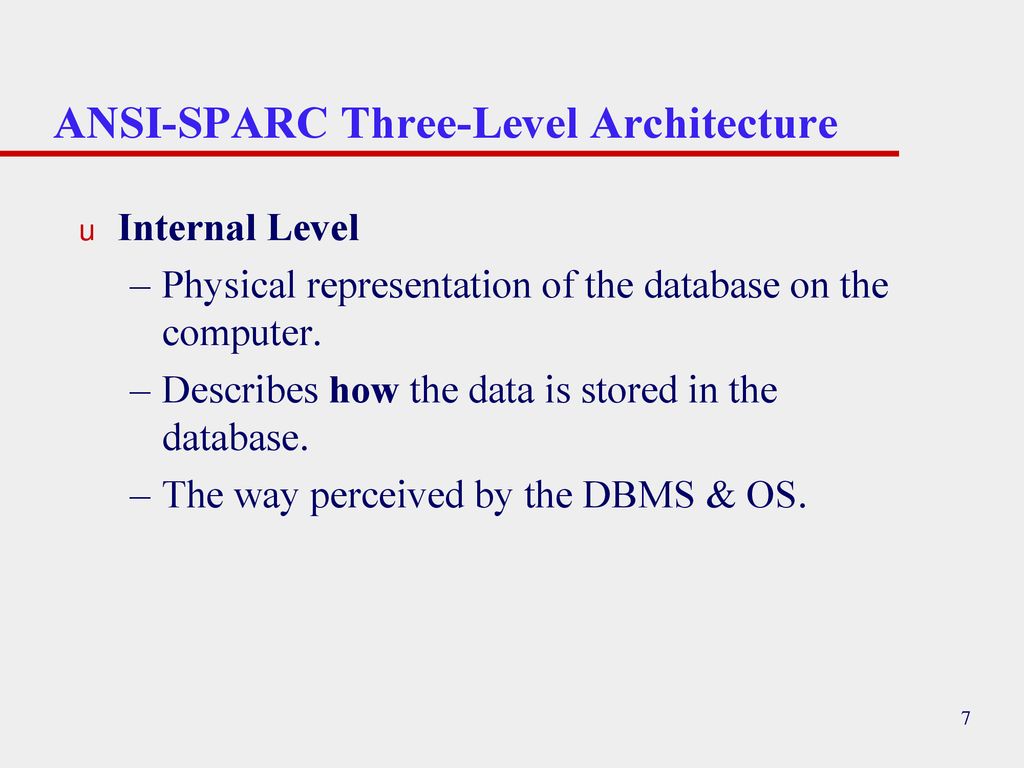 ANSI-SPARC Three-Level Architecture

u Internal Level

– Physical representation of the database on the computer.

– Describes how the data is stored in the database.

– The way perceived by the DBMS & OS.

7